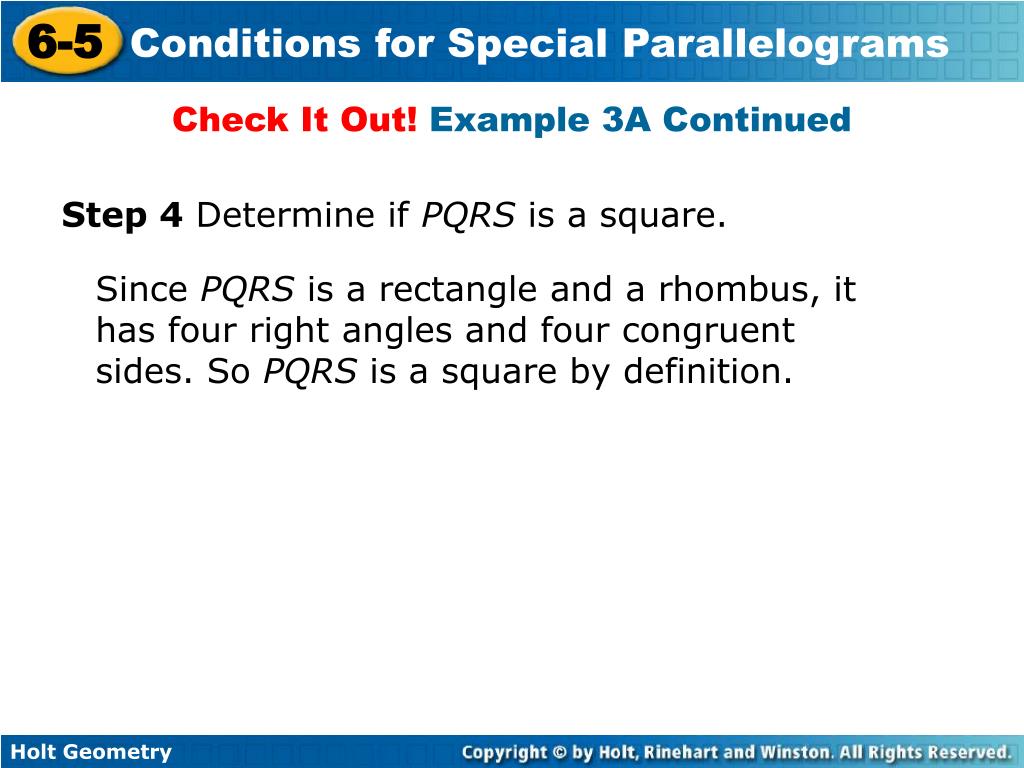 6-5 Conditions for Special Parallelograms

Check It Out! Example 3A Continued

Step 4 Determine if PQRS is a square.

Since PQRS is a rectangle and a rhombus, it has four right angles and four congruent sides. So PQRS is a square by definition.

Holt Geometry

Copyright © by Holt, Rinehart and Winston. All Rights Reserved.